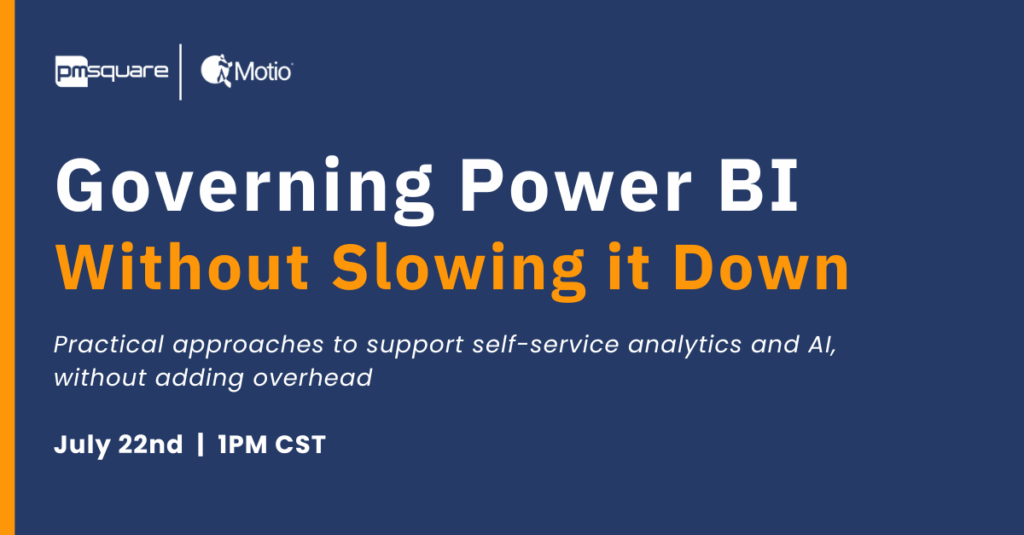 pmsquare | Motio

Governing Power BI
Without Slowing it Down

Practical approaches to support self-service analytics and AI, without adding overhead

July 22nd | 1PM CST